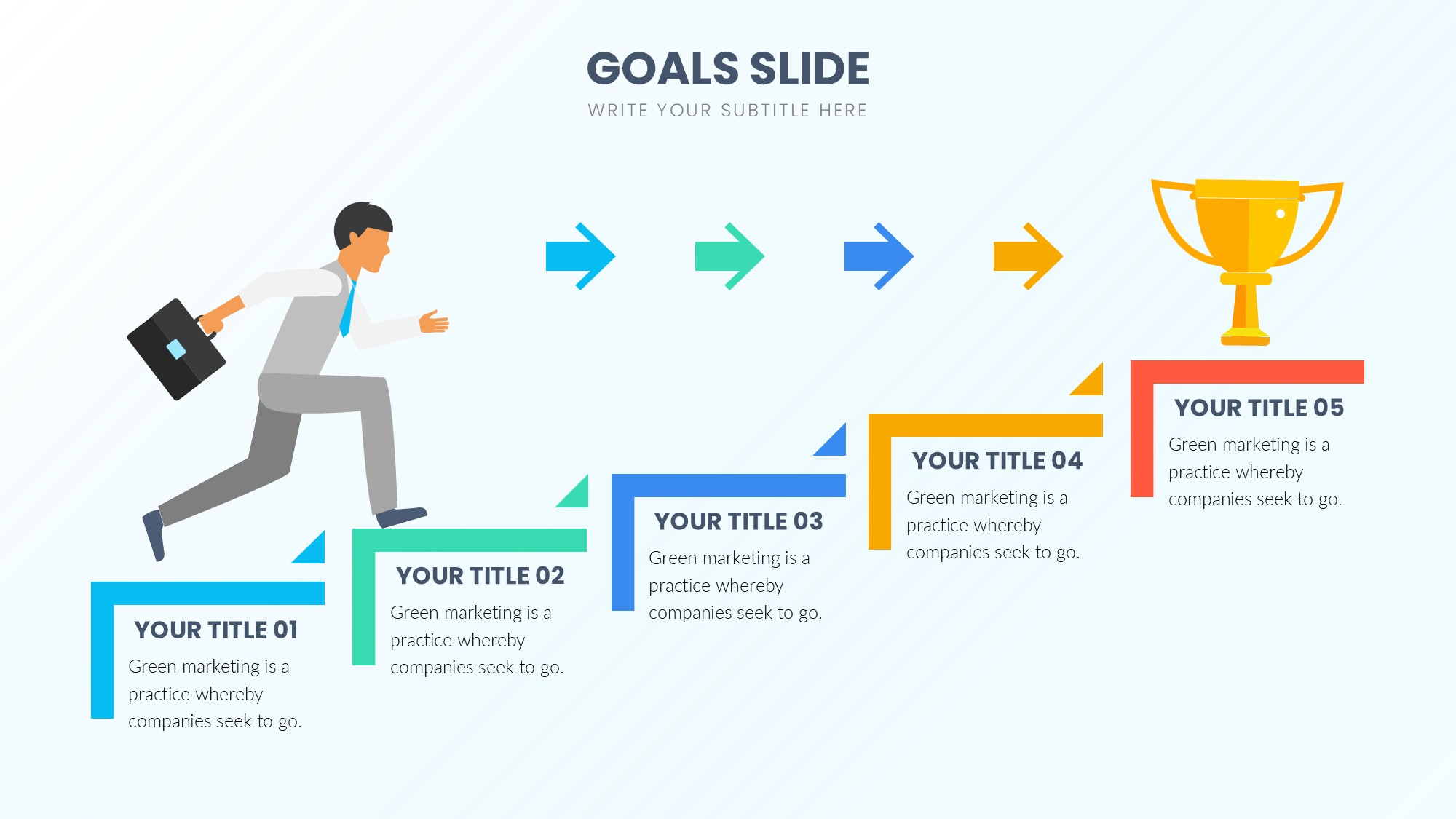 GOALS SLIDE
WRITE YOUR SUBTITLE HERE

YOUR TITLE 01
Green marketing is a practice whereby companies seek to go.

YOUR TITLE 02
Green marketing is a practice whereby companies seek to go.

YOUR TITLE 03
Green marketing is a practice whereby companies seek to go.

YOUR TITLE 04
Green marketing is a practice whereby companies seek to go.

YOUR TITLE 05
Green marketing is a practice whereby companies seek to go.